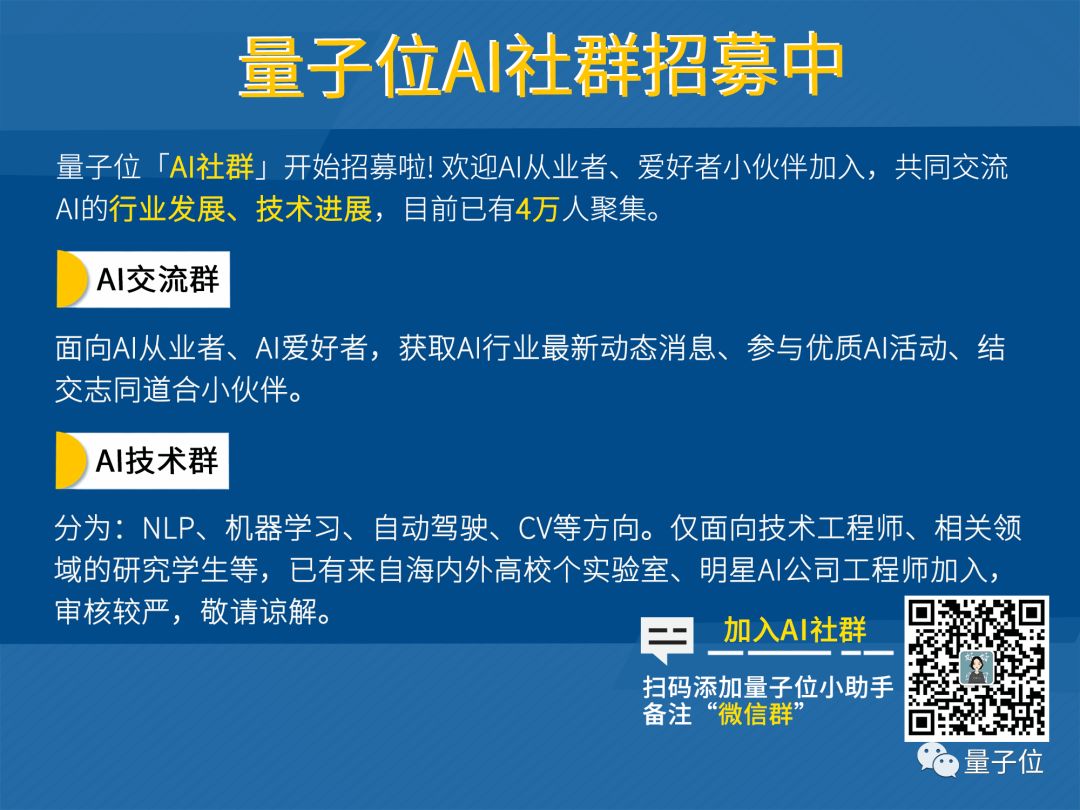 量子位AI社群招募中

量子位「AI社群」开始招募啦! 欢迎AI从业者、爱好者小伙伴加入，共同交流AI的行业发展、技术进展，目前已有4万人聚集。

AI交流群

面向AI从业者、AI爱好者，获取AI行业最新动态消息、参与优质AI活动、结交志同道合小伙伴。

AI技术群

分为：NLP、机器学习、自动驾驶、CV等方向。仅面向技术工程师、相关领域的研究学生等，已有来自海内外高校个实验室、明星AI公司工程师加入，审核较严，敬请谅解。

加入AI社群

扫码添加量子位小助手
备注“微信群”

量子位